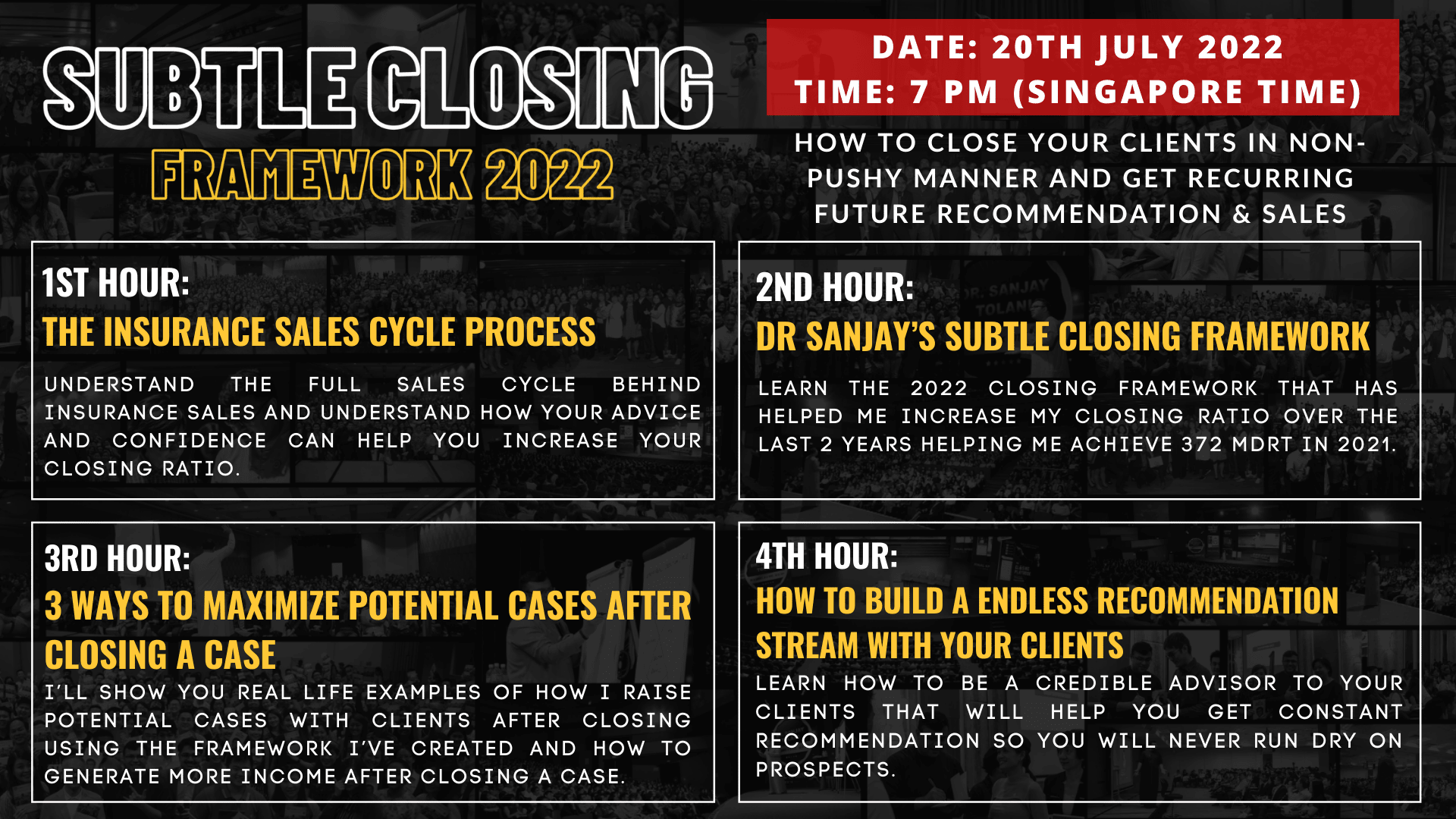 SUBTLE CLOSING
FRAMEWORK 2022

DATE: 20TH JULY 2022
TIME: 7 PM (SINGAPORE TIME)

HOW TO CLOSE YOUR CLIENTS IN NON-PUSHY MANNER AND GET RECURRING FUTURE RECOMMENDATION & SALES

1ST HOUR:
THE INSURANCE SALES CYCLE PROCESS

UNDERSTAND THE FULL SALES CYCLE BEHIND INSURANCE SALES AND UNDERSTAND HOW YOUR ADVICE AND CONFIDENCE CAN HELP YOU INCREASE YOUR CLOSING RATIO.

2ND HOUR:
DR SANJAY'S SUBTLE CLOSING FRAMEWORK

LEARN THE 2022 CLOSING FRAMEWORK THAT HAS HELPED ME INCREASE MY CLOSING RATIO OVER THE LAST 2 YEARS HELPING ME ACHIEVE 372 MDRT IN 2021.

3RD HOUR:
3 WAYS TO MAXIMIZE POTENTIAL CASES AFTER CLOSING A CASE

I'LL SHOW YOU REAL LIFE EXAMPLES OF HOW I RAISE POTENTIAL CASES WITH CLIENTS AFTER CLOSING USING THE FRAMEWORK I'VE CREATED AND HOW TO GENERATE MORE INCOME AFTER CLOSING A CASE.

4TH HOUR:
HOW TO BUILD A ENDLESS RECOMMENDATION STREAM WITH YOUR CLIENTS

LEARN HOW TO BE A CREDIBLE ADVISOR TO YOUR CLIENTS THAT WILL HELP YOU GET CONSTANT RECOMMENDATION SO YOU WILL NEVER RUN DRY ON PROSPECTS.